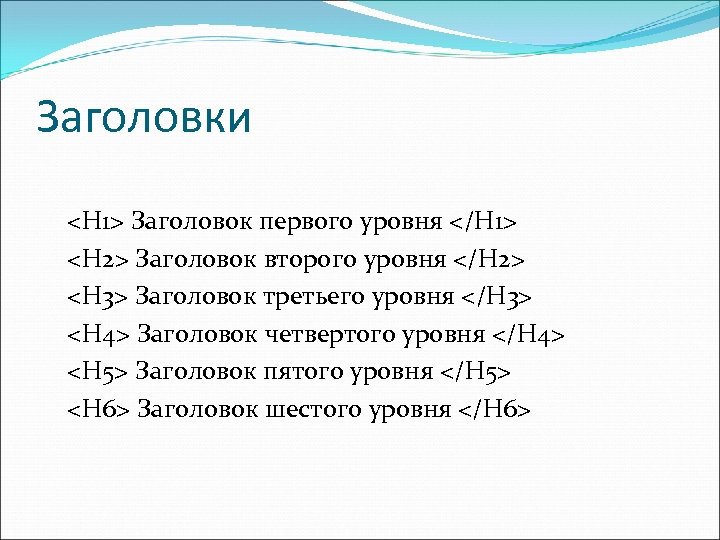 Заголовки

<H1> Заголовок первого уровня </H1>
<H2> Заголовок второго уровня </H2>
<H3> Заголовок третьего уровня </H3>
<H4> Заголовок четвертого уровня </H4>
<H5> Заголовок пятого уровня </H5>
<H6> Заголовок шестого уровня </H6>